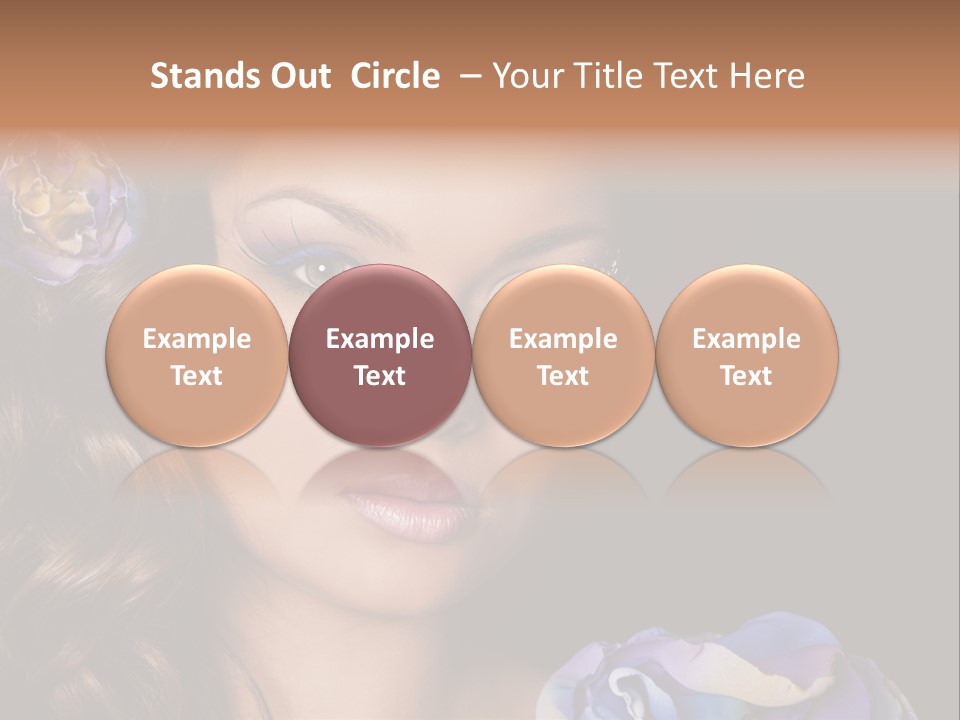 Stands Out Circle – Your Title Text Here

Example Text

Example Text

Example Text

Example Text